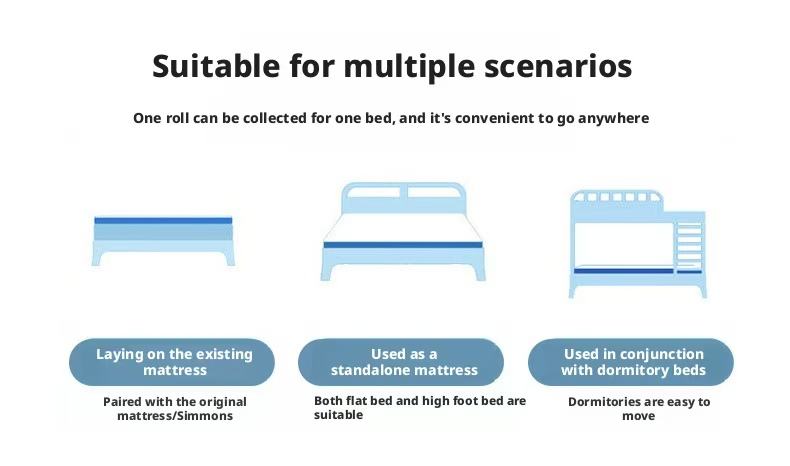 Suitable for multiple scenarios

One roll can be collected for one bed, and it's convenient to go anywhere

Laying on the existing mattress

Paired with the original mattress/Simmons

Used as a standalone mattress

Both flat bed and high foot bed are suitable

Used in conjunction with dormitory beds

Dormitories are easy to move